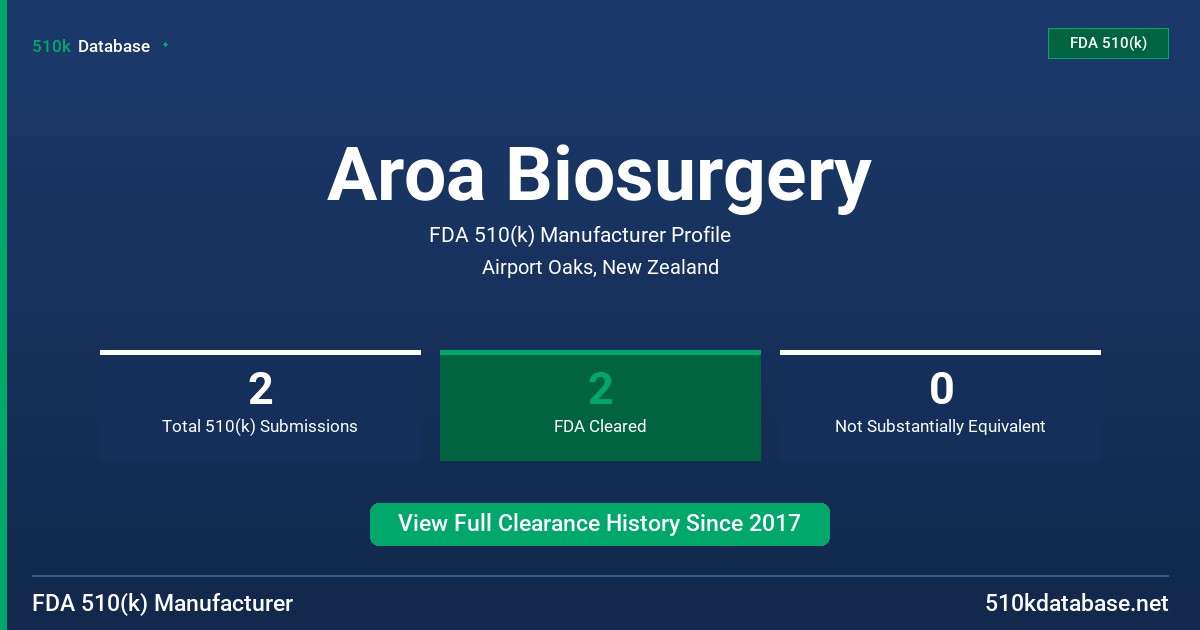 510k Database

FDA 510(k)

Aroa Biosurgery

FDA 510(k) Manufacturer Profile

Airport Oaks, New Zealand

2
Total 510(k) Submissions

2
FDA Cleared

0
Not Substantially Equivalent

View Full Clearance History Since 2017

FDA 510(k) Manufacturer

510kdatabase.net